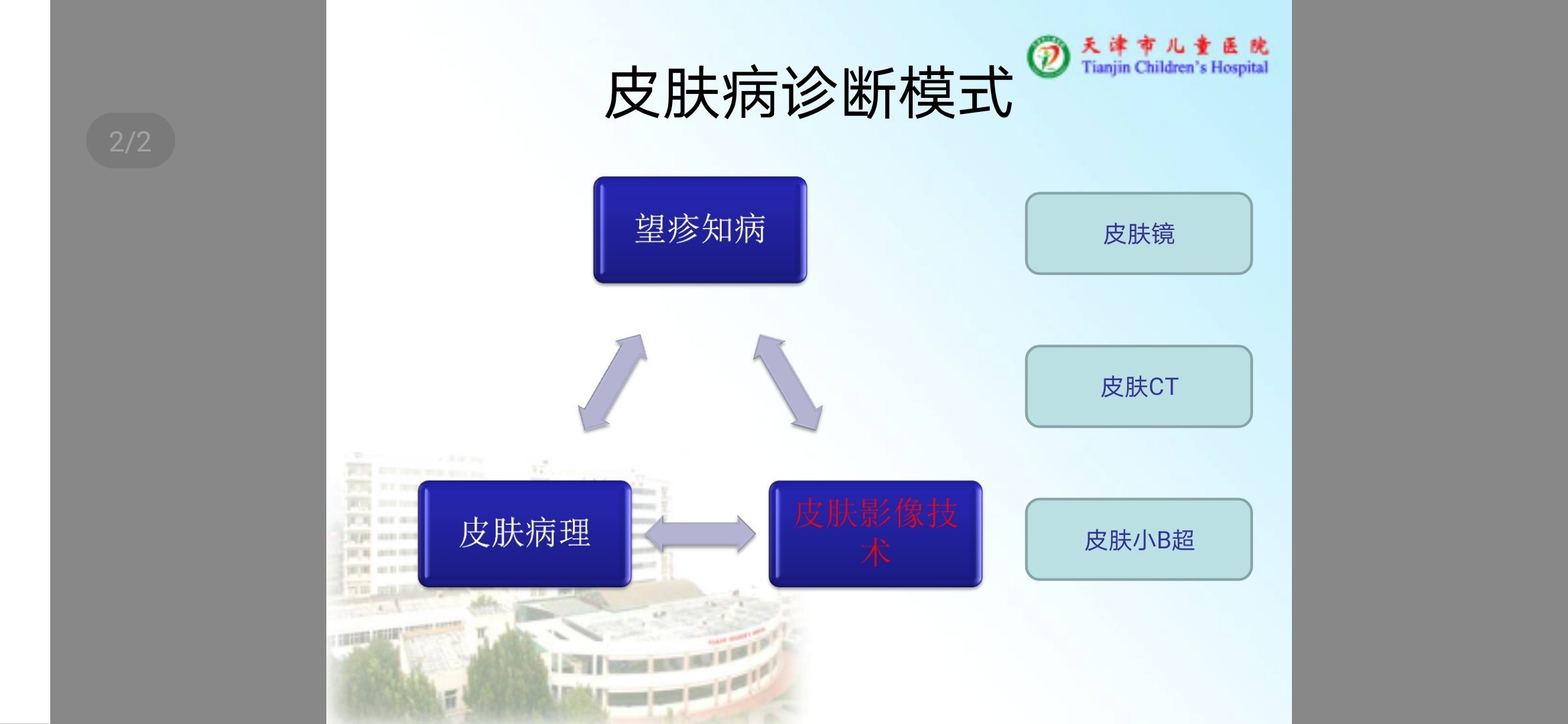 2/2

天津市儿童医院
Tianjin Children's Hospital

皮肤病诊断模式

望疹知病

皮肤病理

皮肤影像技术

皮肤镜

皮肤CT

皮肤小B超